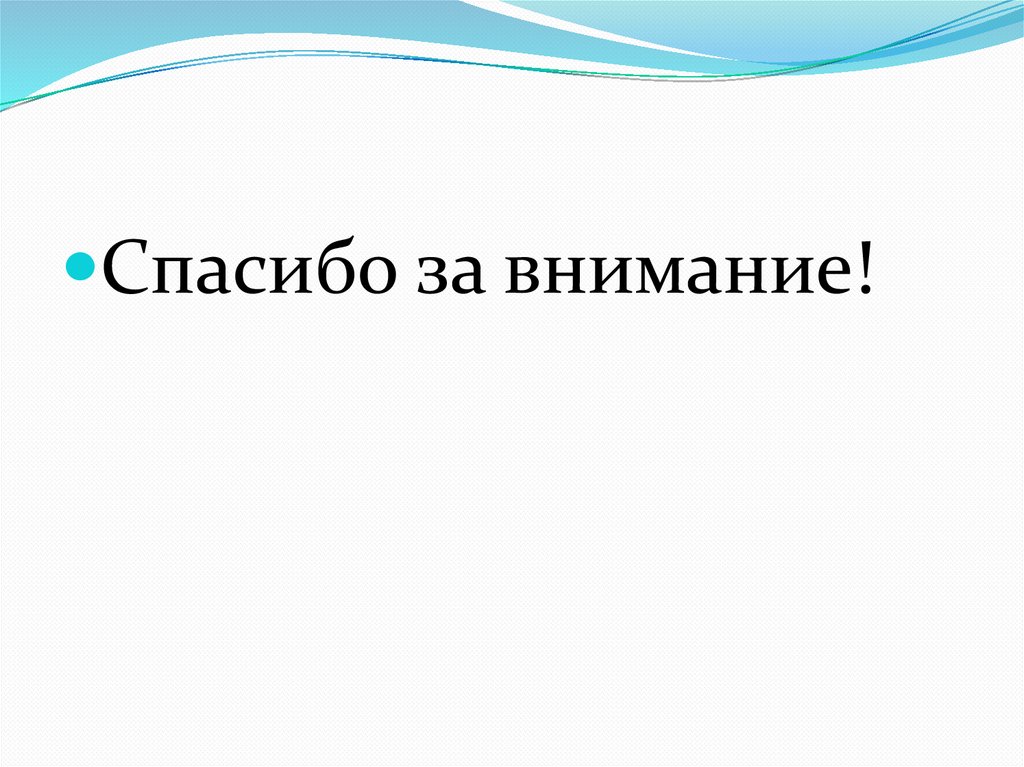 Спасибо за внимание!